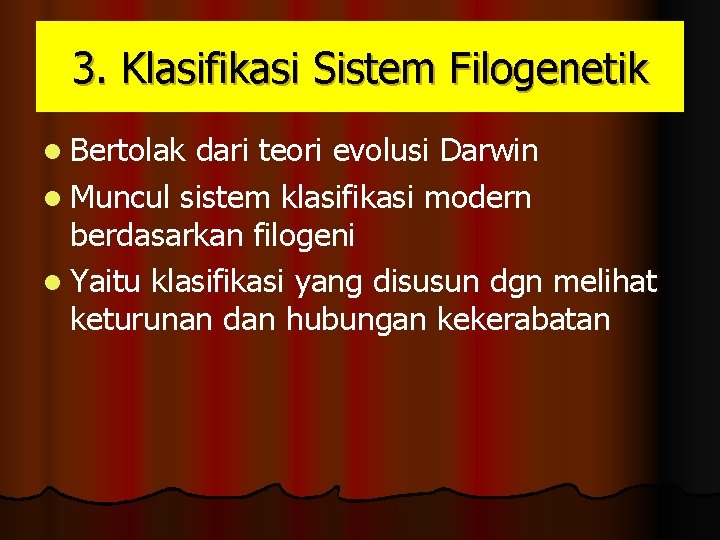 3. Klasifikasi Sistem Filogenetik

- Bertolak dari teori evolusi Darwin
- Muncul sistem klasifikasi modern berdasarkan filogeni
- Yaitu klasifikasi yang disusun dgn melihat keturunan dan hubungan kekerabatan